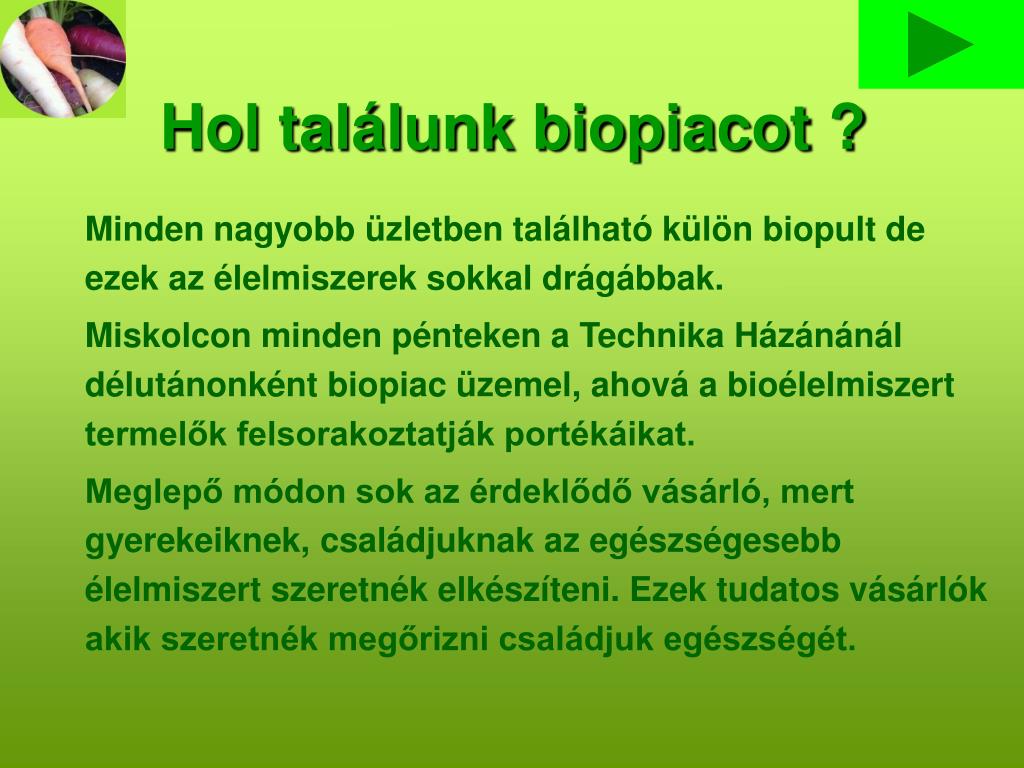 Hol találunk biopiacot ?

Minden nagyobb üzletben található külön biopult de ezek az élelmiszerek sokkal drágábbak.

Miskolcon minden pénteken a Technika Házánánál délutánonként biopiac üzemel, ahová a bioélelmiszert termelők felsorakoztatják portékáikat.

Meglepő módon sok az érdeklődő vásárló, mert gyerekeiknek, családjuknak az egészségesebb élelmiszert szeretnék elkészíteni. Ezek tudatos vásárlók akik szeretnék megőrizni családjuk egészségét.